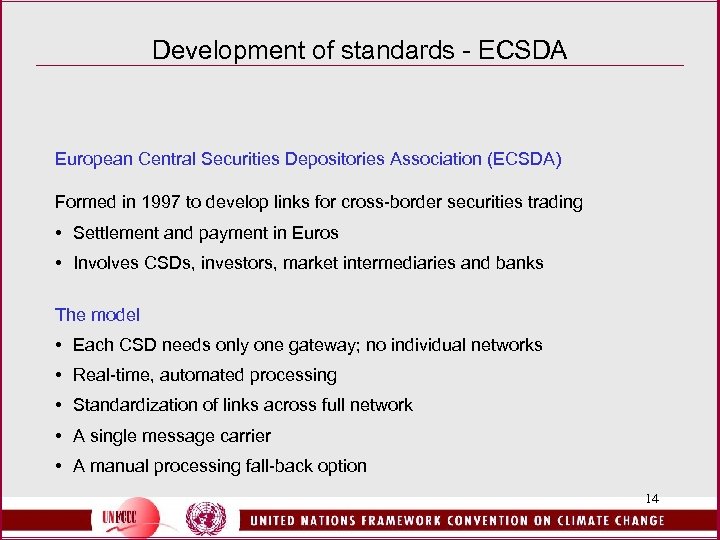 Development of standards - ECSDA

European Central Securities Depositories Association (ECSDA)

Formed in 1997 to develop links for cross-border securities trading

• Settlement and payment in Euros
• Involves CSDs, investors, market intermediaries and banks

The model

• Each CSD needs only one gateway; no individual networks
• Real-time, automated processing
• Standardization of links across full network
• A single message carrier
• A manual processing fall-back option

14

UNFCCC

UNITED NATIONS FRAMEWORK CONVENTION ON CLIMATE CHANGE